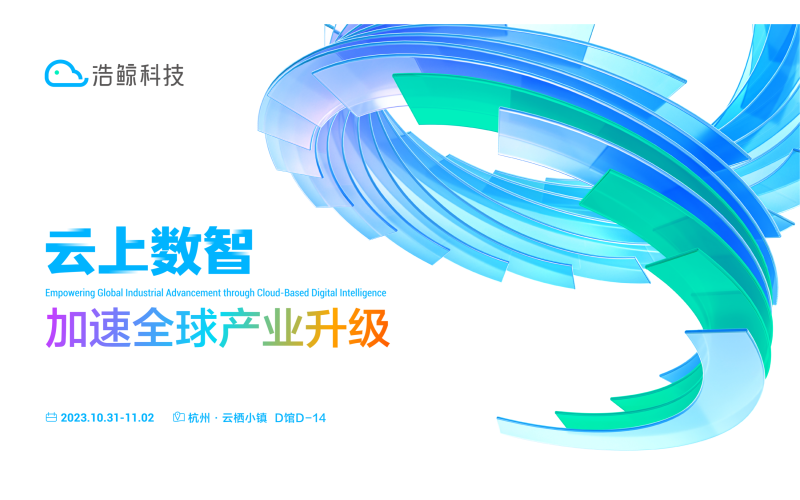 浩鲸科技

云上数智

Empowering Global Industrial Advancement through Cloud-Based Digital Intelligence

加速全球产业升级

2023.10.31-11.02 杭州 · 云栖小镇 D馆D-14